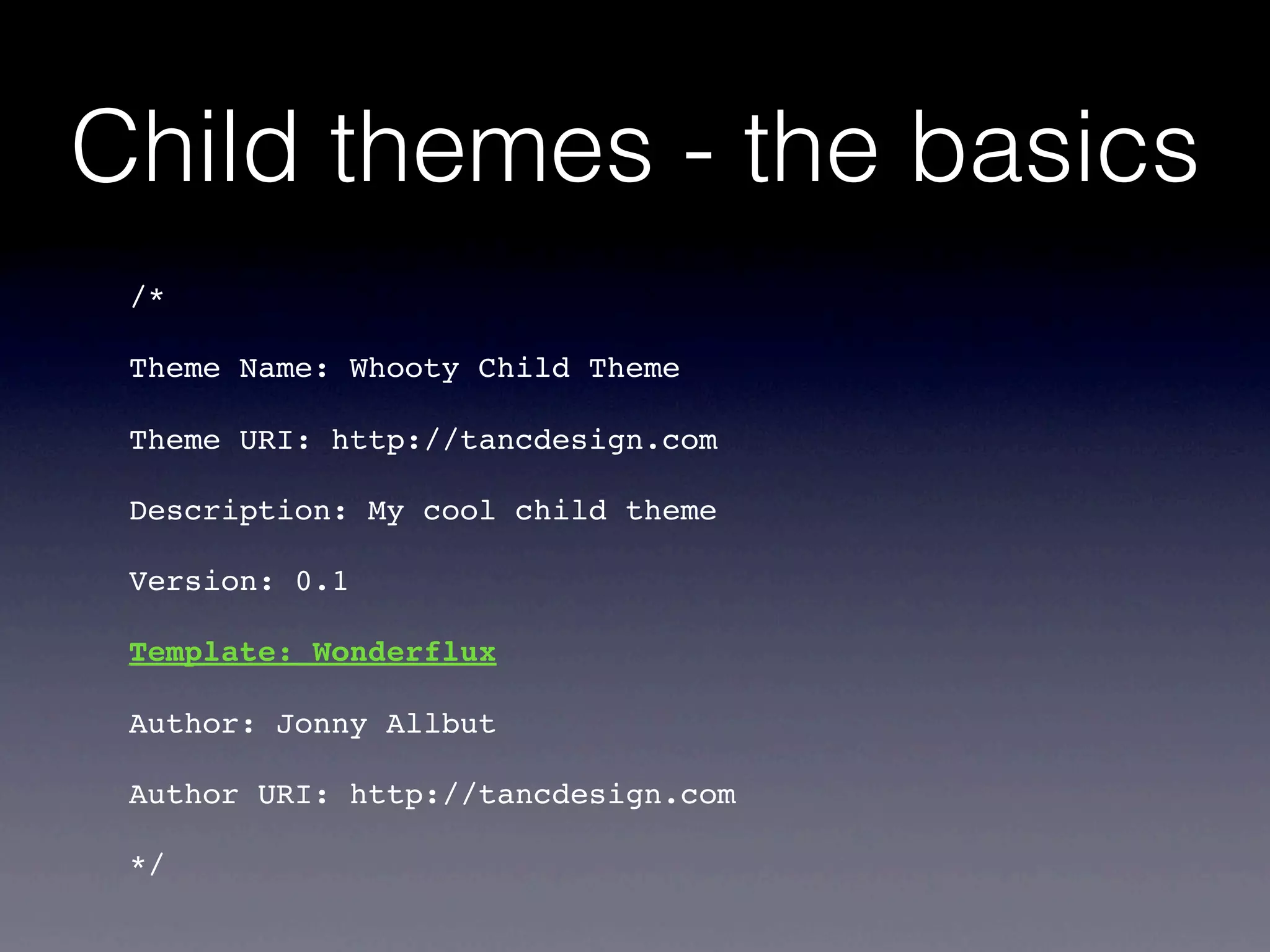 Child themes - the basics

/*

Theme Name: Whooty Child Theme

Theme URI: http://tancdesign.com

Description: My cool child theme

Version: 0.1

Template: Wonderflux

Author: Jonny Allbut

Author URI: http://tancdesign.com

*/